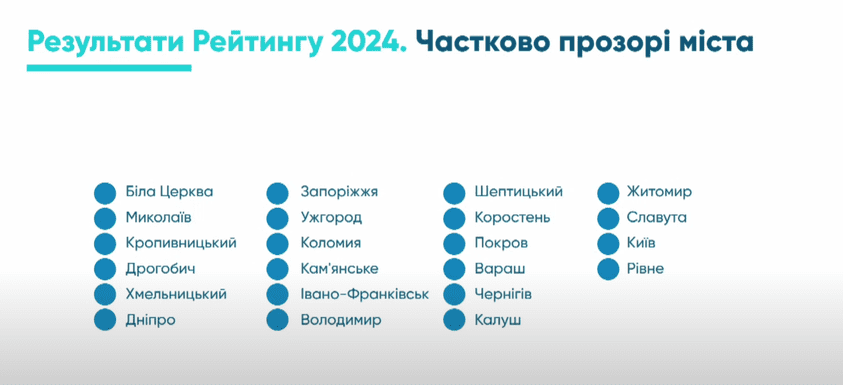 Результати Рейтингу 2024. Частково прозорі міста

Біла Церква
Миколаїв
Кропивницький
Дрогобич
Хмельницький
Дніпро

Запоріжжя
Ужгород
Коломия
Кам'янське
Івано-Франківськ
Володимир

Шептицький
Коростень
Покров
Вараш
Чернігів
Калуш

Житомир
Славута
Київ
Рівне